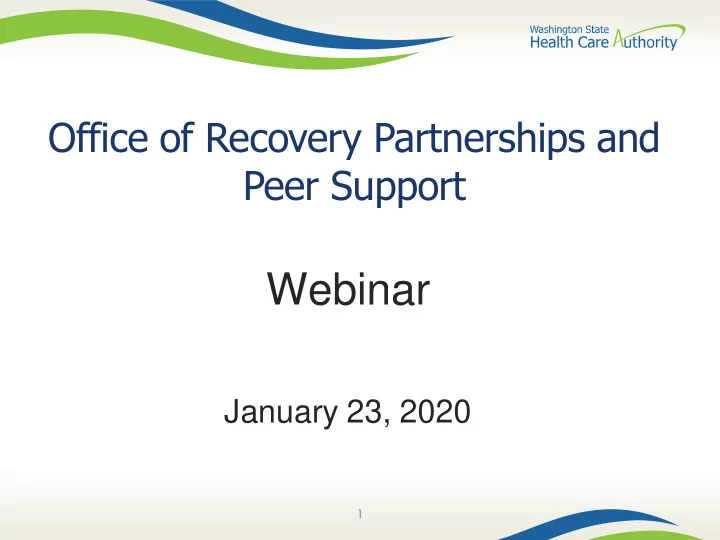 Washington State
Health Care Authority

Office of Recovery Partnerships and Peer Support

Webinar

January 23, 2020

1